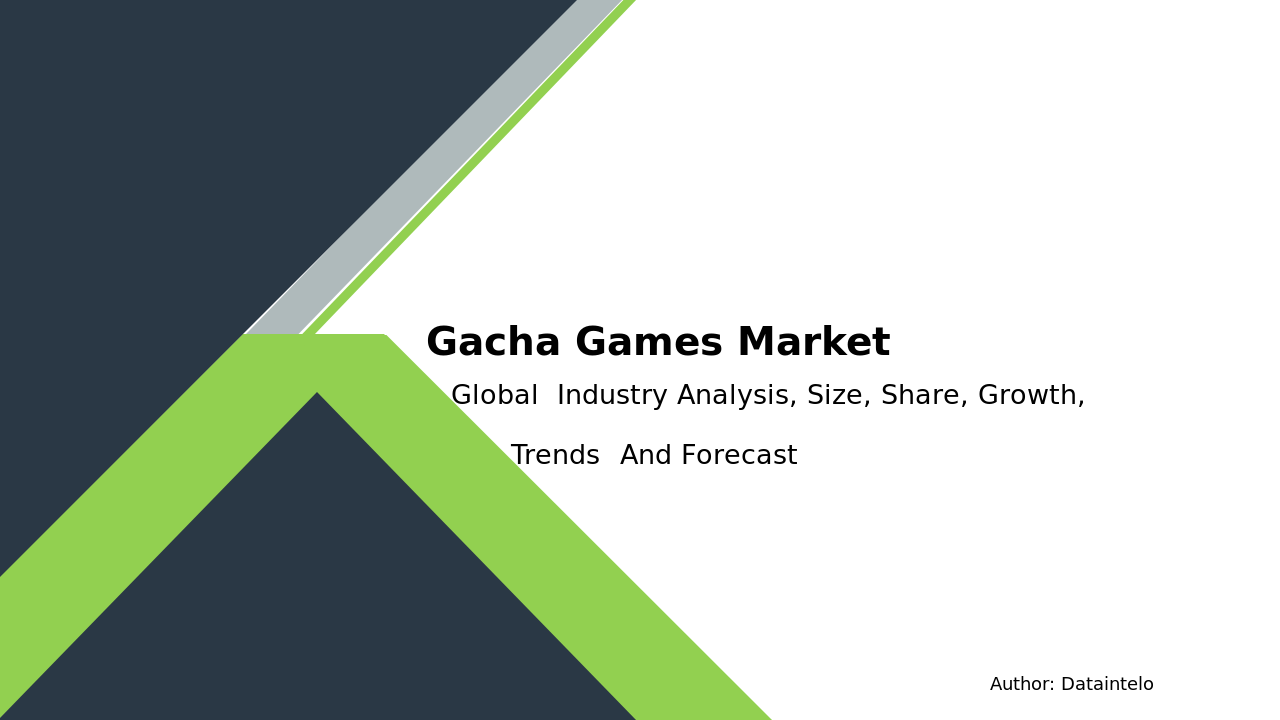 Gacha Games Market

Global Industry Analysis, Size, Share, Growth, Trends And Forecast

Author: Dataintelo